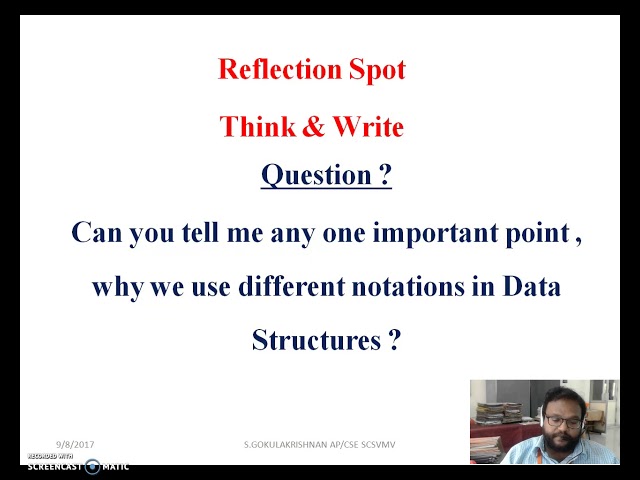 Reflection Spot

Think & Write

Question ?

Can you tell me any one important point , why we use different notations in Data Structures ?

9/8/2017

S.GOKULAKRISHNAN AP/CSE SCSVMV

RECORDED WITH
SCREENCAST MATIC